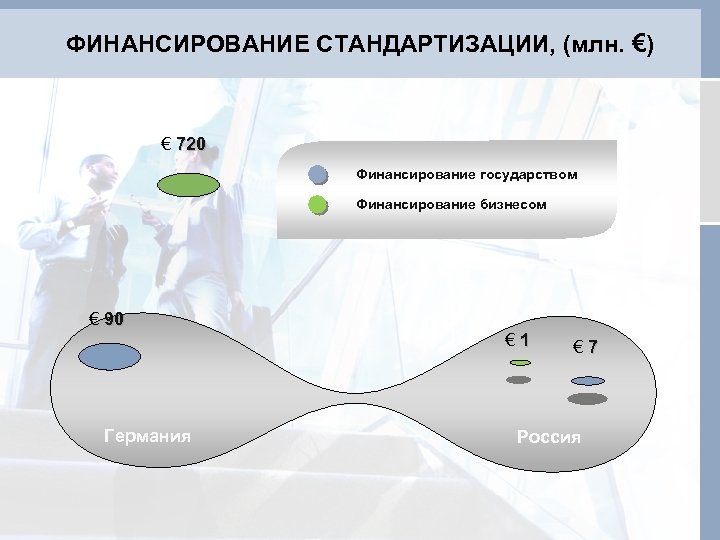 ФИНАНСИРОВАНИЕ СТАНДАРТИЗАЦИИ, (млн. €)

€ 720

Финансирование государством

Финансирование бизнесом

€ 90

€ 1

€ 7

Германия

Россия